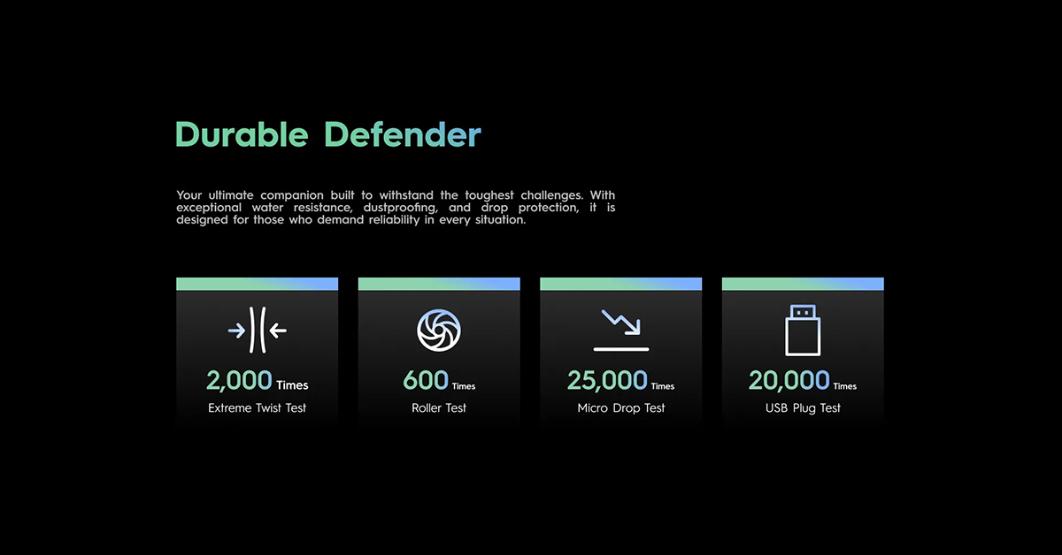 Durable Defender

Your ultimate companion built to withstand the toughest challenges. With exceptional water resistance, dustproofing, and drop protection, it is designed for those who demand reliability in every situation.

2,000 Times
Extreme Twist Test

600 Times
Roller Test

25,000 Times
Micro Drop Test

20,000 Times
USB Plug Test